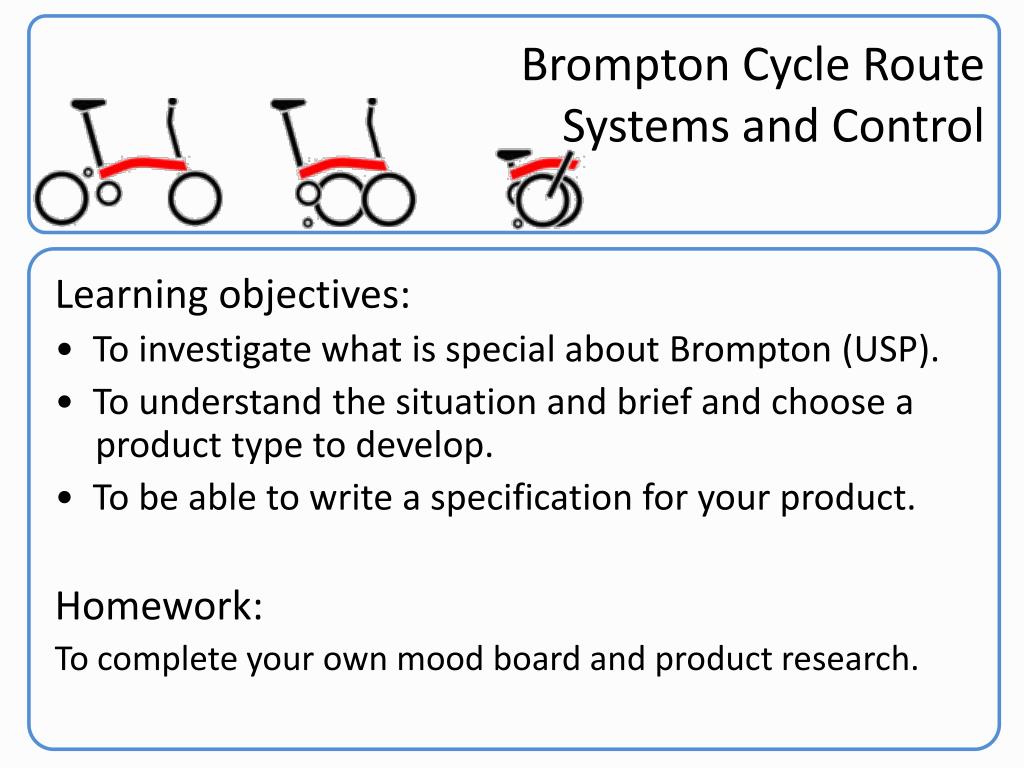 Brompton Cycle Route
Systems and Control

Learning objectives:
• To investigate what is special about Brompton (USP).
• To understand the situation and brief and choose a product type to develop.
• To be able to write a specification for your product.

Homework:
To complete your own mood board and product research.